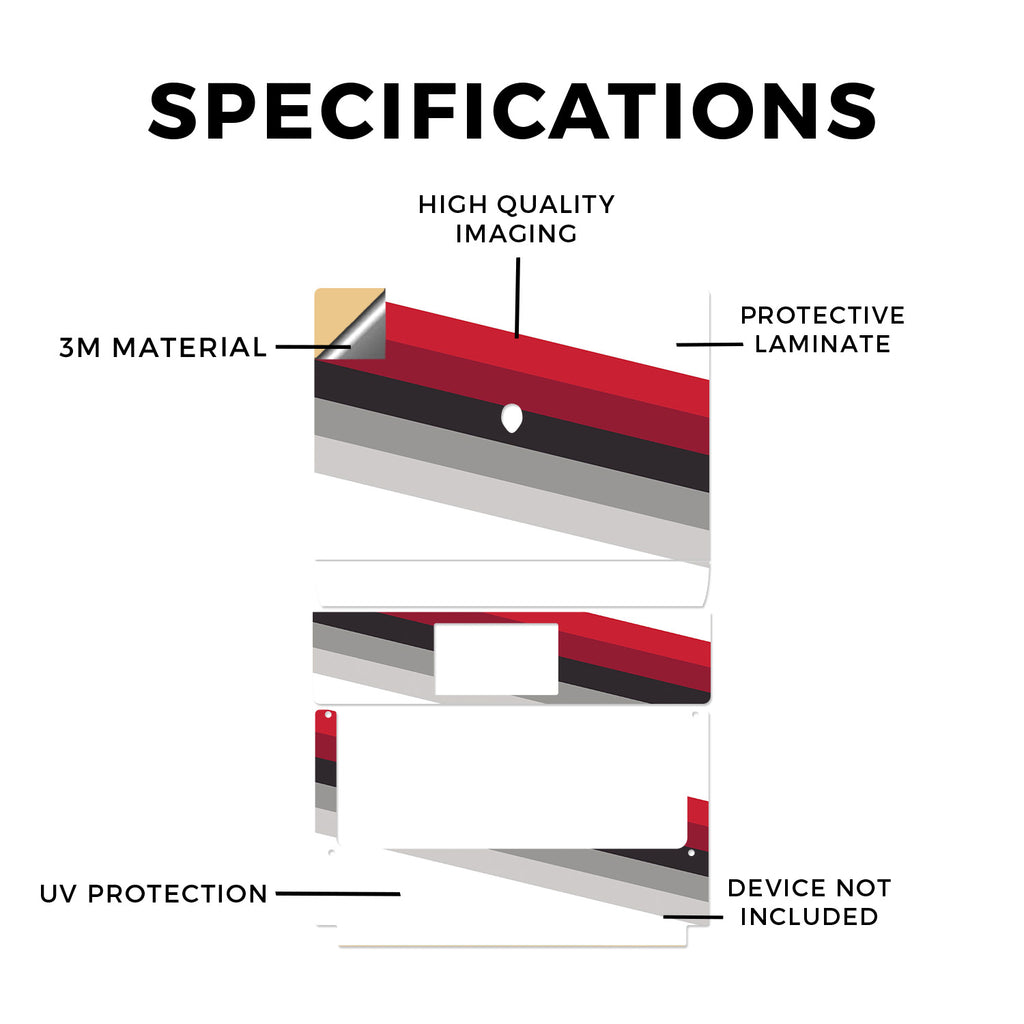 SPECIFICATIONS

HIGH QUALITY IMAGING

3M MATERIAL

PROTECTIVE LAMINATE

UV PROTECTION

DEVICE NOT INCLUDED